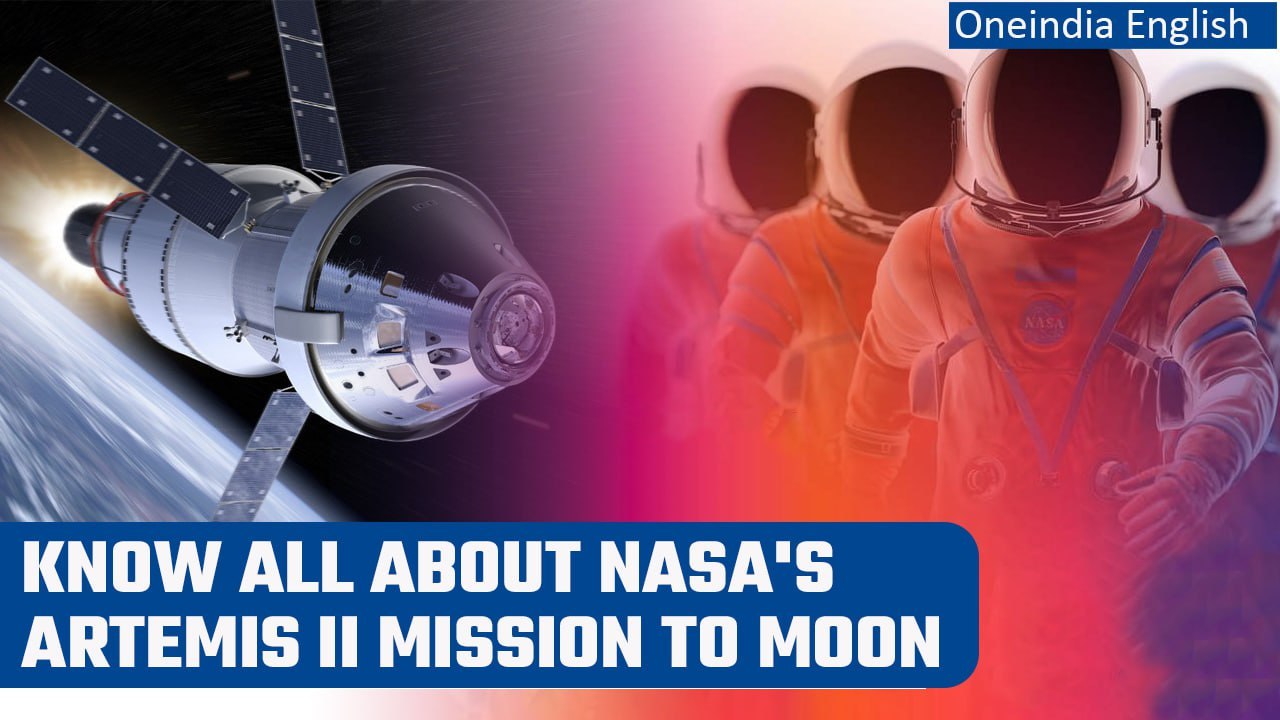 Oneindia English

NASA

KNOW ALL ABOUT NASA'S ARTEMIS II MISSION TO MOON